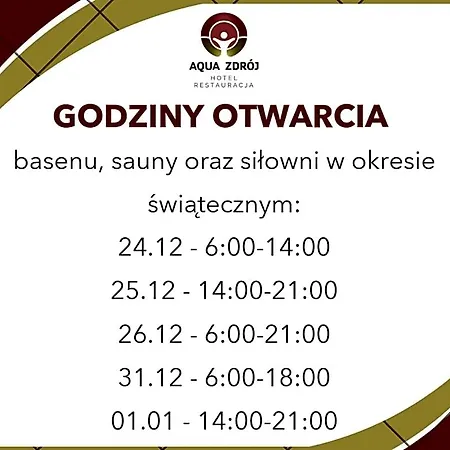 AQUA ZDRÓJ
HOTEL
RESTAURACJA

GODZINY OTWARCIA

basenu, sauny oraz siłowni w okresie świątecznym:

24.12 - 6:00-14:00

25.12 - 14:00-21:00

26.12 - 6:00-21:00

31.12 - 6:00-18:00

01.01 - 14:00-21:00